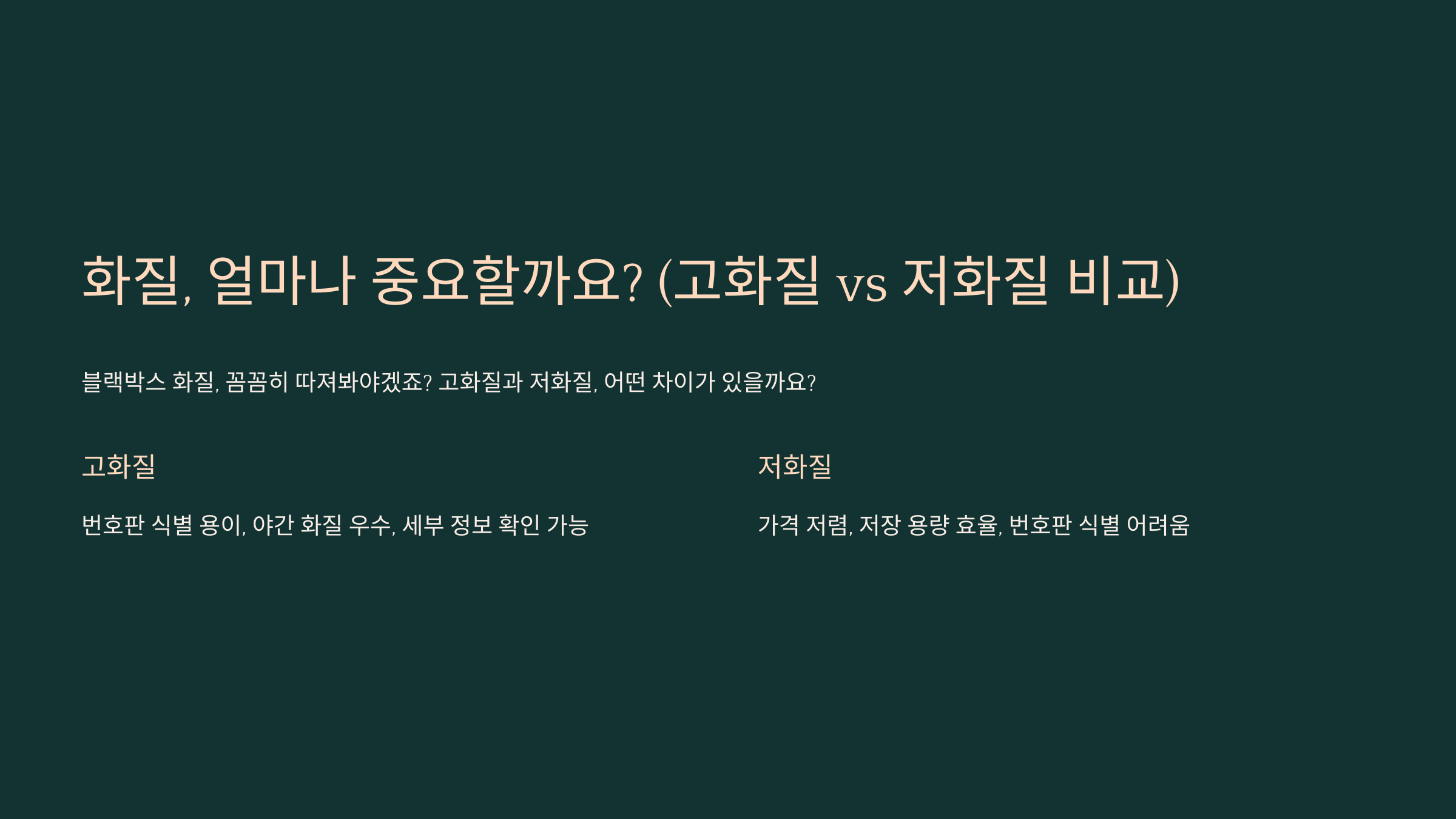 화질, 얼마나 중요할까요? (고화질 vs 저화질 비교)

블랙박스 화질, 꼼꼼히 따져봐야겠죠? 고화질과 저화질, 어떤 차이가 있을까요?

고화질

번호판 식별 용이, 야간 화질 우수, 세부 정보 확인 가능

저화질

가격 저렴, 저장 용량 효율, 번호판 식별 어려움